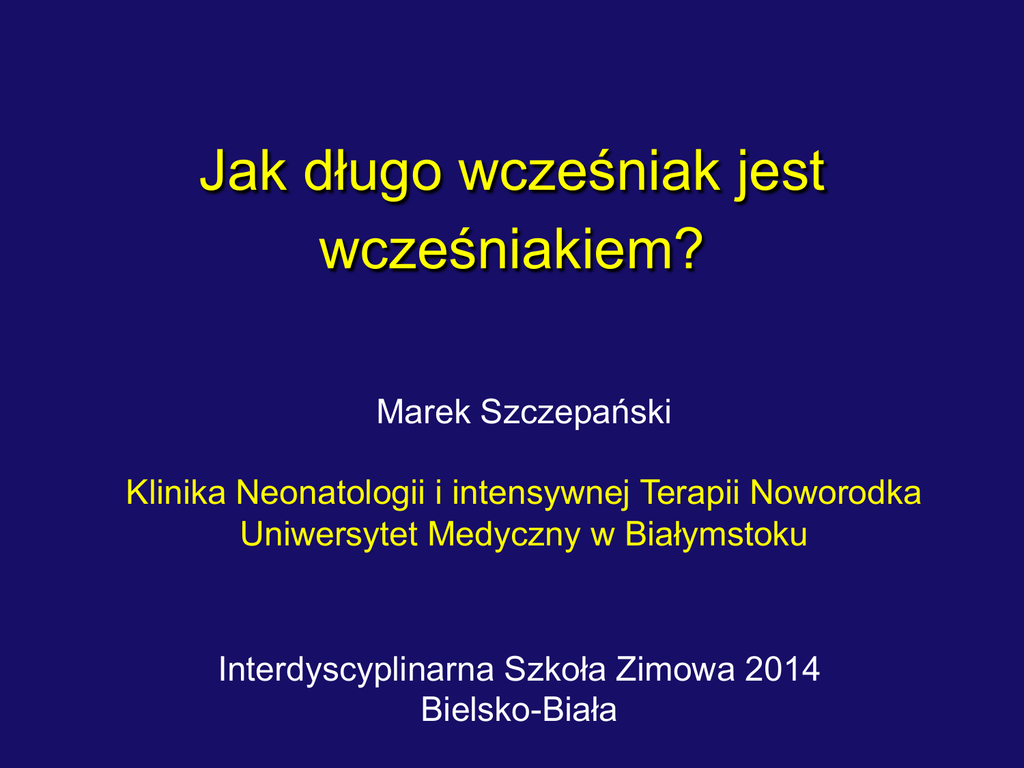 Jak długo wcześniak jest wcześniakiem?

Marek Szczepański

Klinika Neonatologii i intensywnej Terapii Noworodka
Uniwersytet Medyczny w Białymstoku

Interdyscyplinarna Szkoła Zimowa 2014
Bielsko-Biała